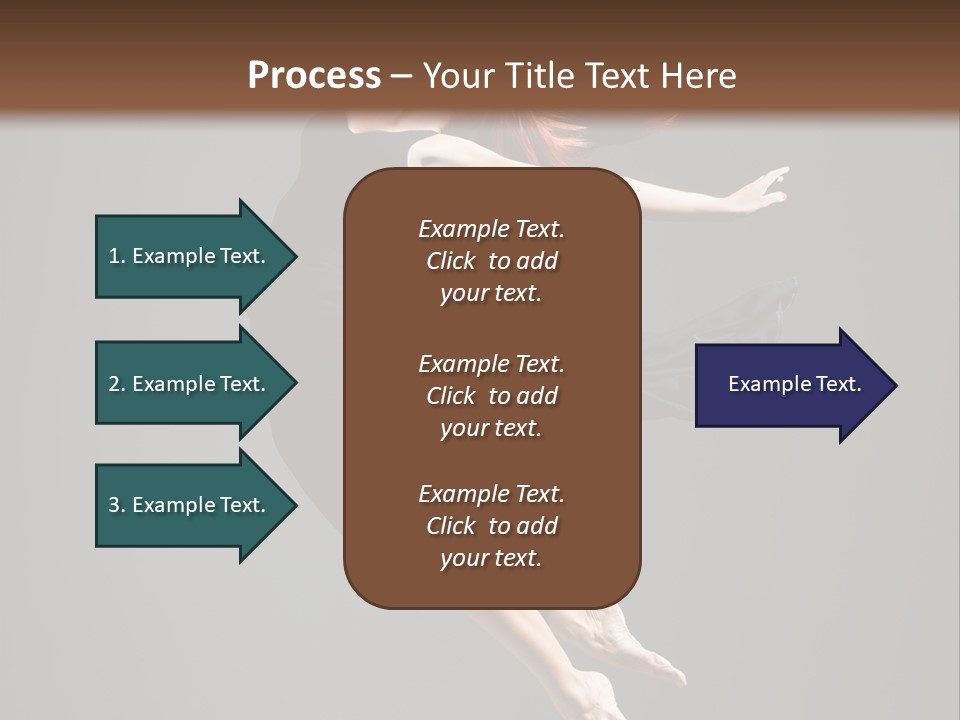 Process – Your Title Text Here

1. Example Text.

2. Example Text.

3. Example Text.

Example Text. Click to add your text.

Example Text. Click to add your text.

Example Text. Click to add your text.

Example Text.